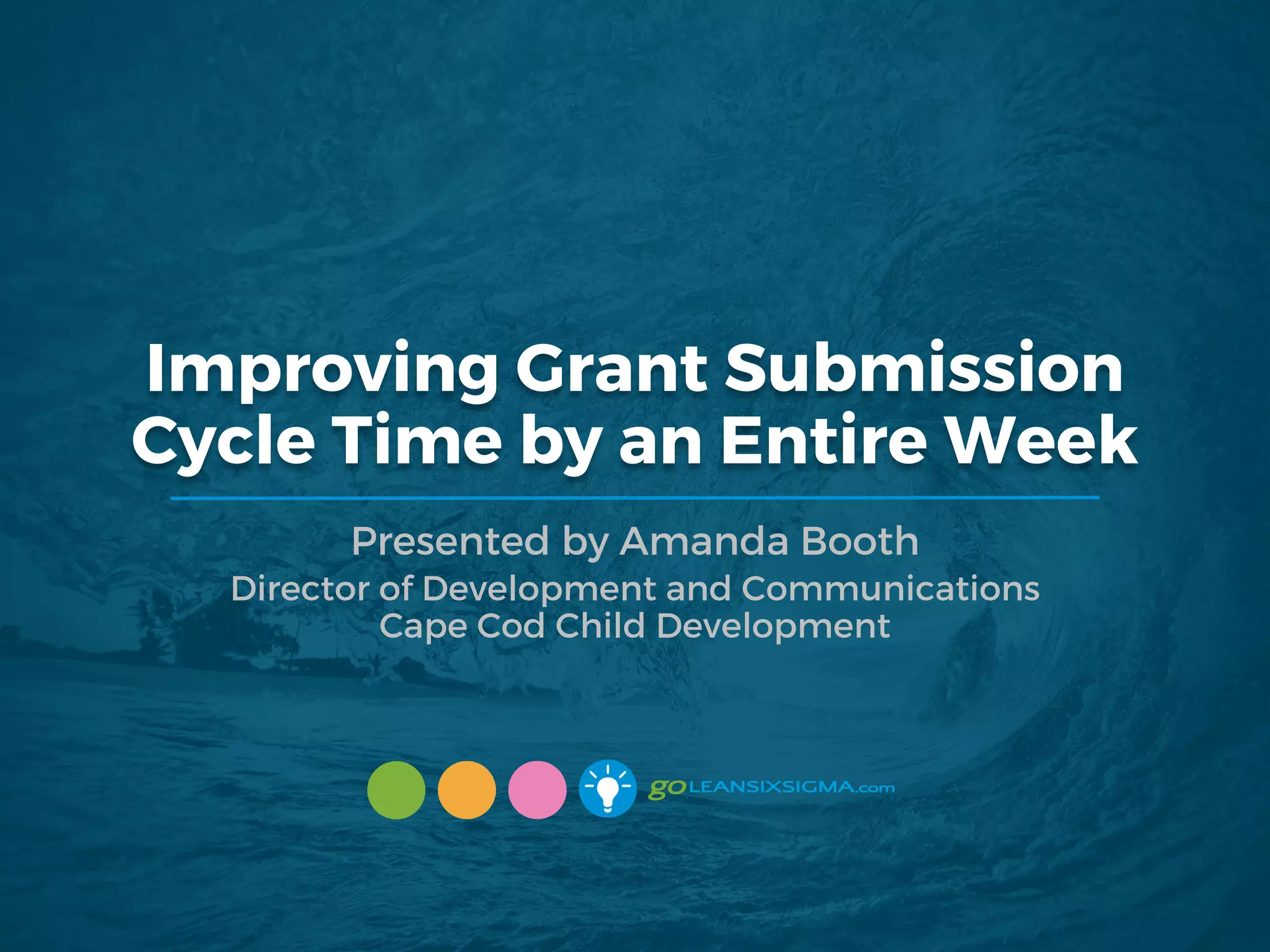 Improving Grant Submission Cycle Time by an Entire Week

Presented by Amanda Booth
Director of Development and Communications
Cape Cod Child Development

goLEANSIXSIGMA.com